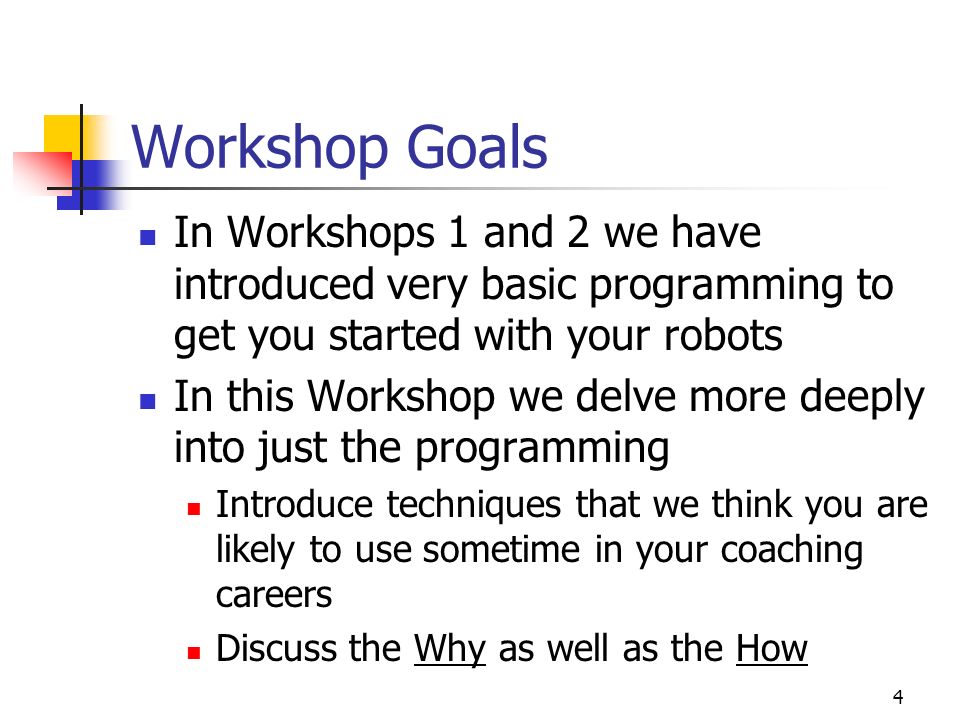 Workshop Goals

- In Workshops 1 and 2 we have introduced very basic programming to get you started with your robots
- In this Workshop we delve more deeply into just the programming
  - Introduce techniques that we think you are likely to use sometime in your coaching careers
  - Discuss the Why as well as the How

4